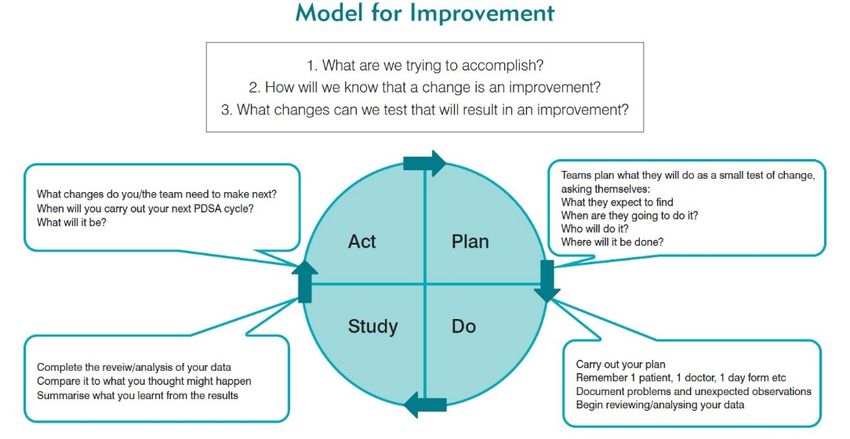 Model for Improvement

1. What are we trying to accomplish?
2. How will we know that a change is an improvement?
3. What changes can we test that will result in an improvement?

What changes do you/the team need to make next?
When will you carry out your next PDSA cycle?
What will it be?

Act

Plan

Study

Do

Teams plan what they will do as a small test of change, asking themselves:
What they expect to find
When are they going to do it?
Who will do it?
Where will it be done?

Complete the reveiw/analysis of your data
Compare it to what you thought might happen
Summarise what you learnt from the results

Carry out your plan
Remember 1 patient, 1 doctor, 1 day form etc
Document problems and unexpected observations
Begin reviewing/analysing your data